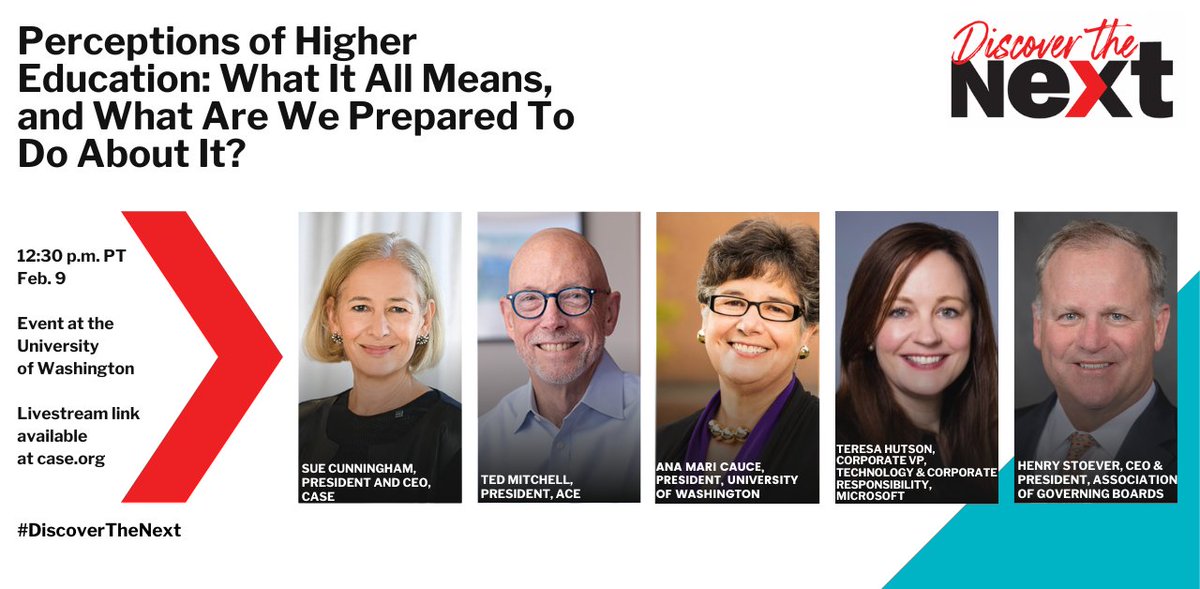 Perceptions of Higher Education: What It All Means, and What Are We Prepared To Do About It?

Discover the NEXT

12:30 p.m. PT
Feb. 9

Event at the University of Washington

Livestream link available at case.org

#DiscoverTheNext

SUE CUNNINGHAM, PRESIDENT AND CEO, CASE

TED MITCHELL, PRESIDENT, ACE

ANA MARI CAUCE, PRESIDENT, UNIVERSITY OF WASHINGTON

TERESA HUTSON, CORPORATE VP, TECHNOLOGY & CORPORATE RESPONSIBILITY, MICROSOFT

HENRY STOEVER, CEO & PRESIDENT, ASSOCIATION OF GOVERNING BOARDS